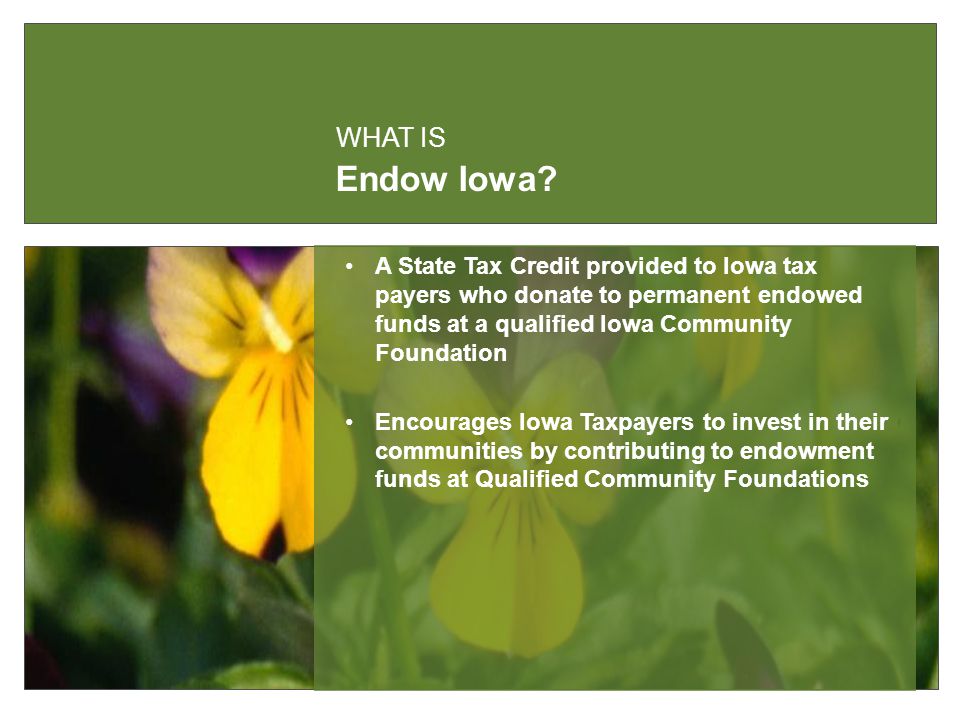 WHAT IS
Endow Iowa?

• A State Tax Credit provided to Iowa tax payers who donate to permanent endowed funds at a qualified Iowa Community Foundation

• Encourages Iowa Taxpayers to invest in their communities by contributing to endowment funds at Qualified Community Foundations